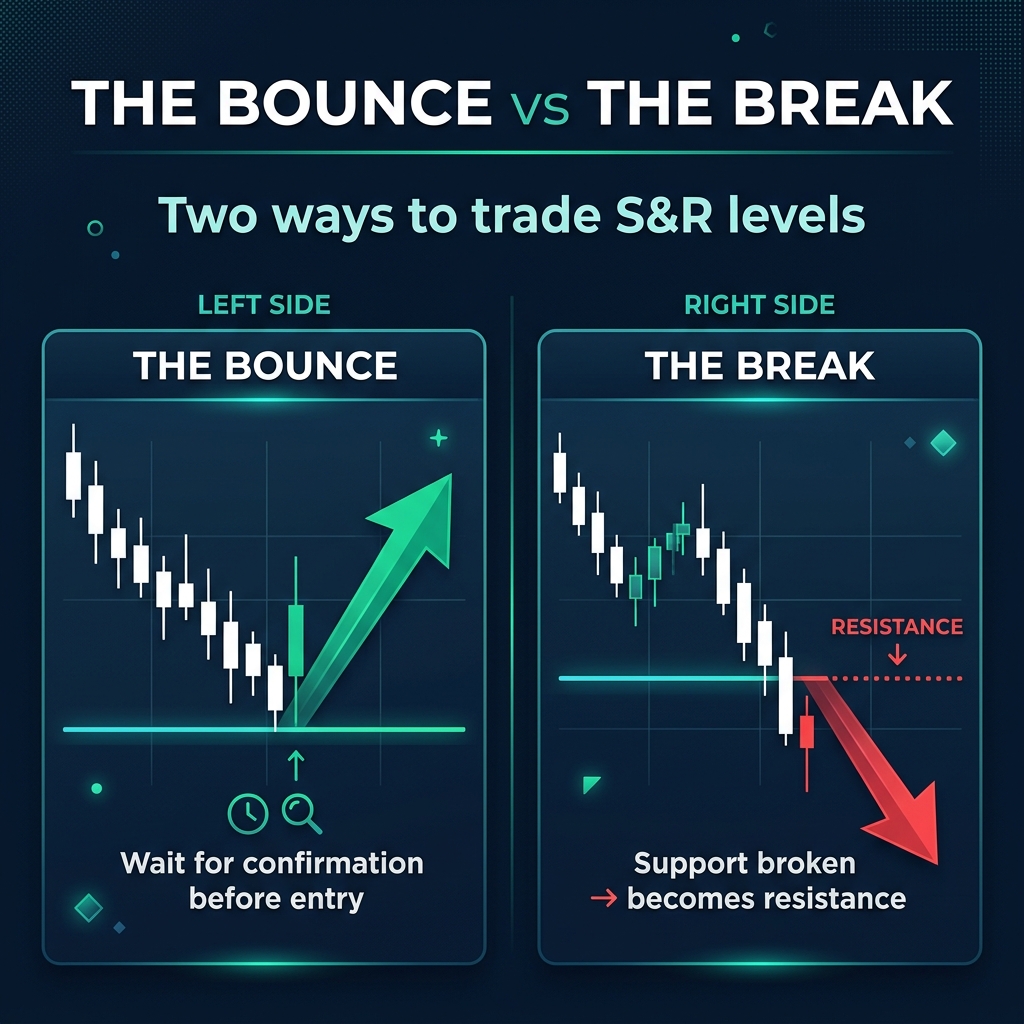 THE BOUNCE vs THE BREAK

Two ways to trade S&R levels

LEFT SIDE

THE BOUNCE

Wait for confirmation before entry

RIGHT SIDE

THE BREAK

RESISTANCE

Support broken → becomes resistance